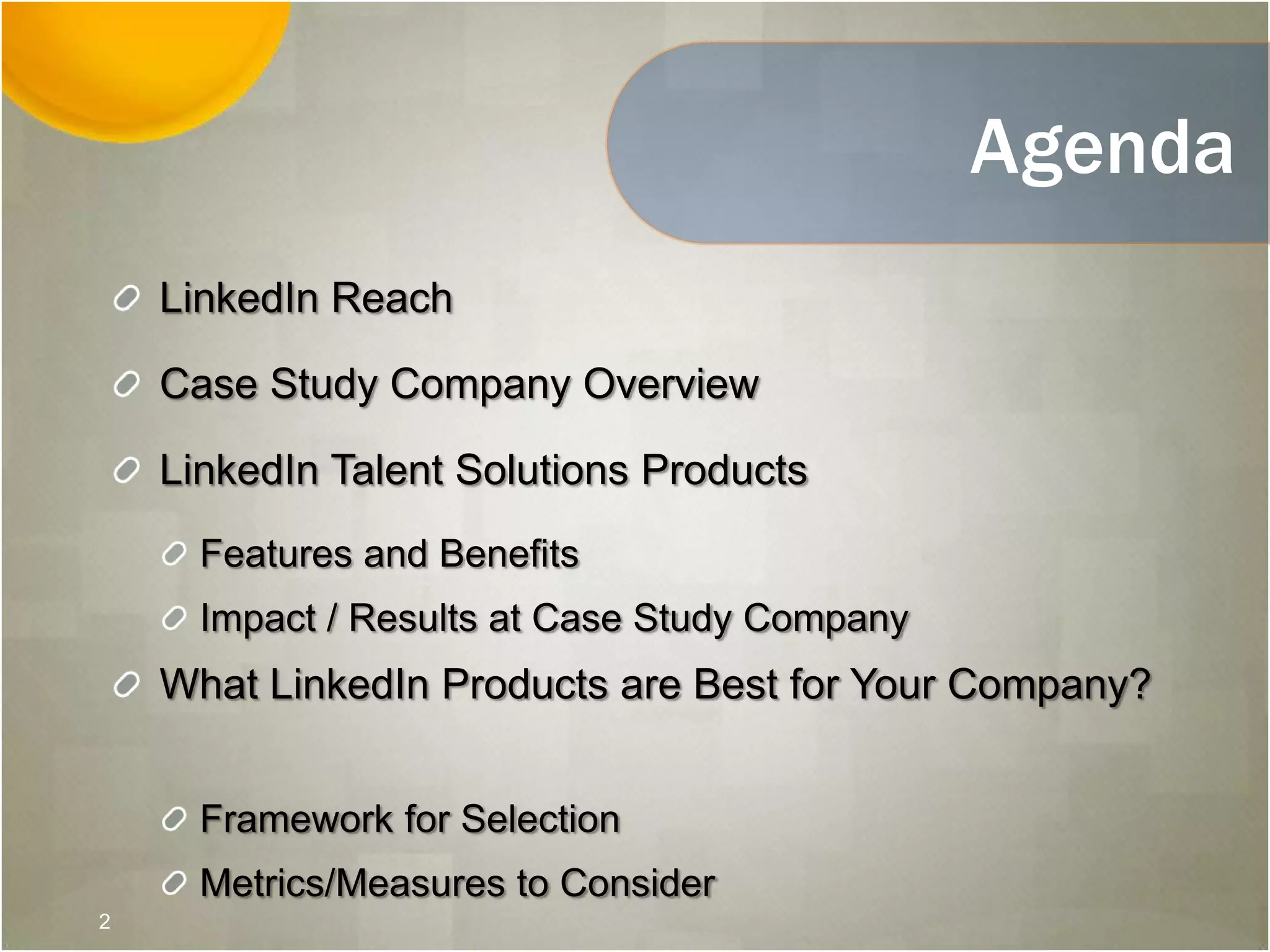 Agenda

LinkedIn Reach

Case Study Company Overview

LinkedIn Talent Solutions Products

Features and Benefits

Impact / Results at Case Study Company

What LinkedIn Products are Best for Your Company?

Framework for Selection

Metrics/Measures to Consider

2